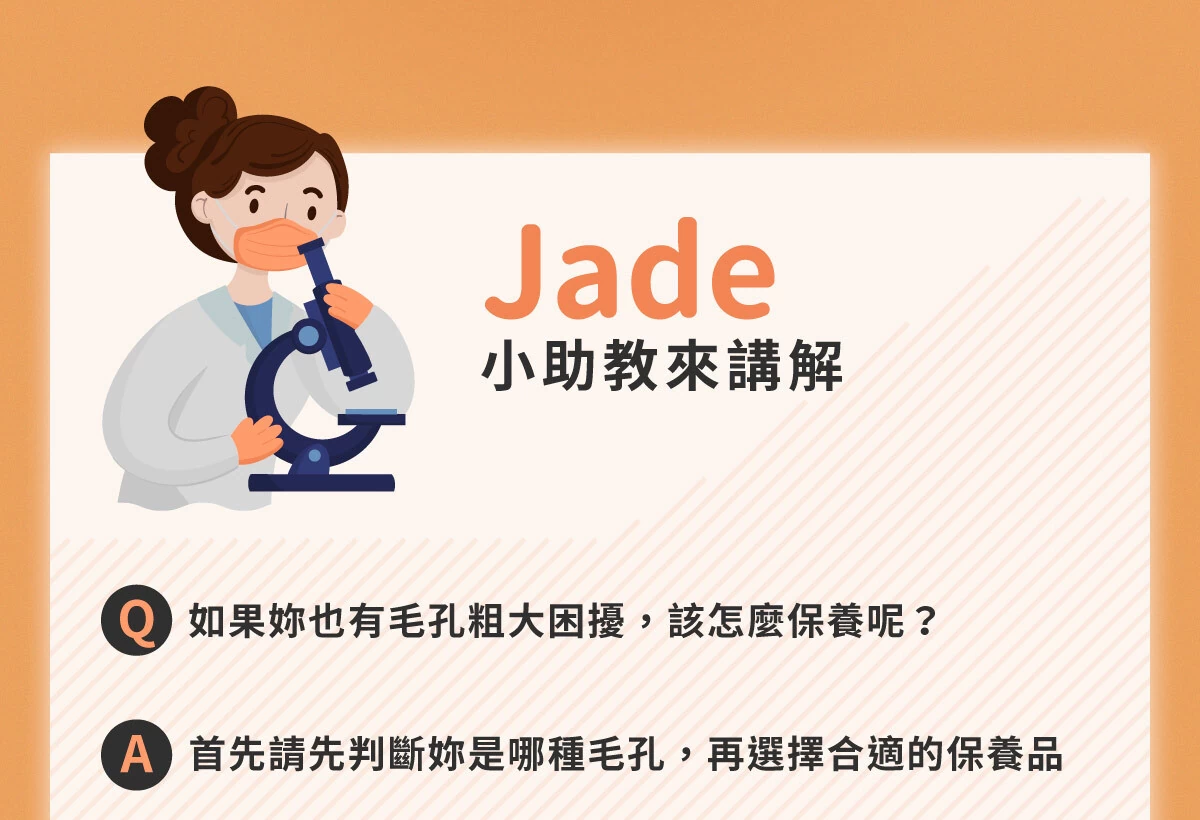 Jade
小助教來講解

Q 如果妳也有毛孔粗大困擾，該怎麼保養呢？

A 首先請先判斷妳是哪種毛孔，再選擇合適的保養品